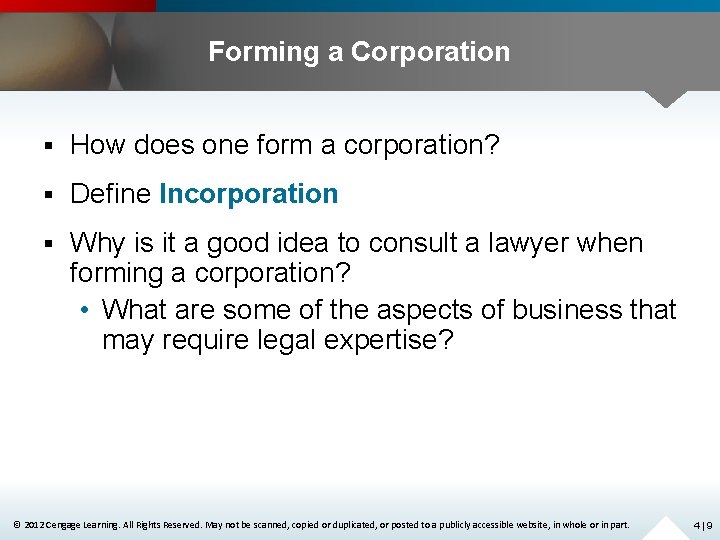 Forming a Corporation

▪ How does one form a corporation?

▪ Define Incorporation

▪ Why is it a good idea to consult a lawyer when forming a corporation?

• What are some of the aspects of business that may require legal expertise?

© 2012 Cengage Learning. All Rights Reserved. May not be scanned, copied or duplicated, or posted to a publicly accessible website, in whole or in part.

4 | 9